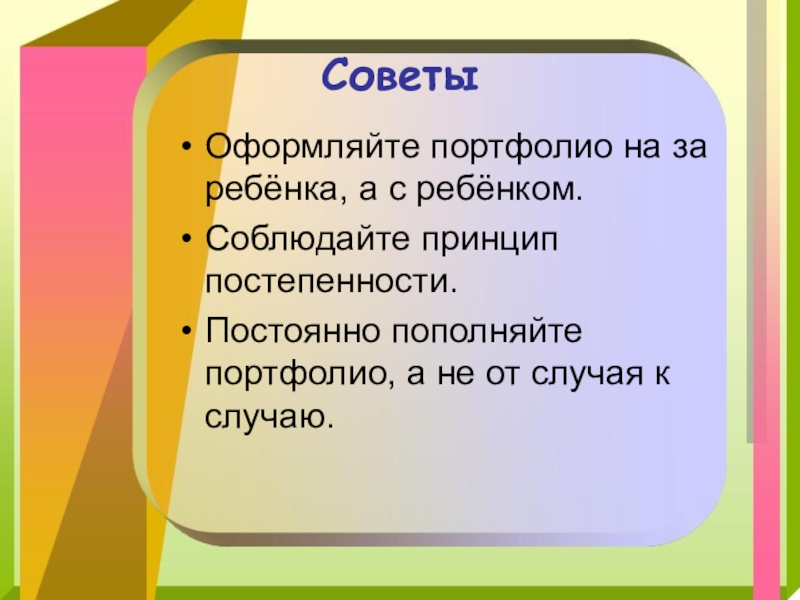 Советы

• Оформляйте портфолио на за ребёнка, а с ребёнком.

• Соблюдайте принцип постепенности.

• Постоянно пополняйте портфолио, а не от случая к случаю.